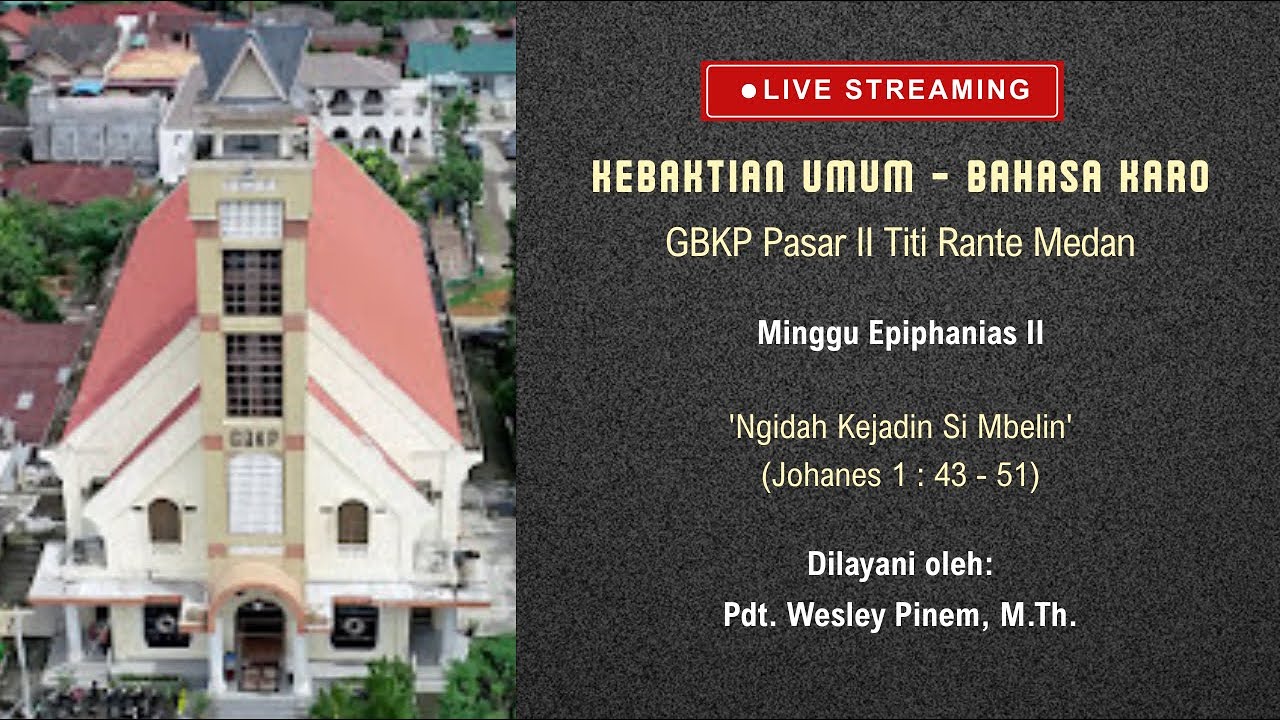 GBKP

LIVE STREAMING

KEBAKTIAN UMUM - BAHASA KARO

GBKP Pasar II Titi Rante Medan

Minggu Epiphanias II

'Ngidah Kejadin Si Mbelin'
(Johanes 1 : 43 - 51)

Dilayani oleh:
Pdt. Wesley Pinem, M.Th.